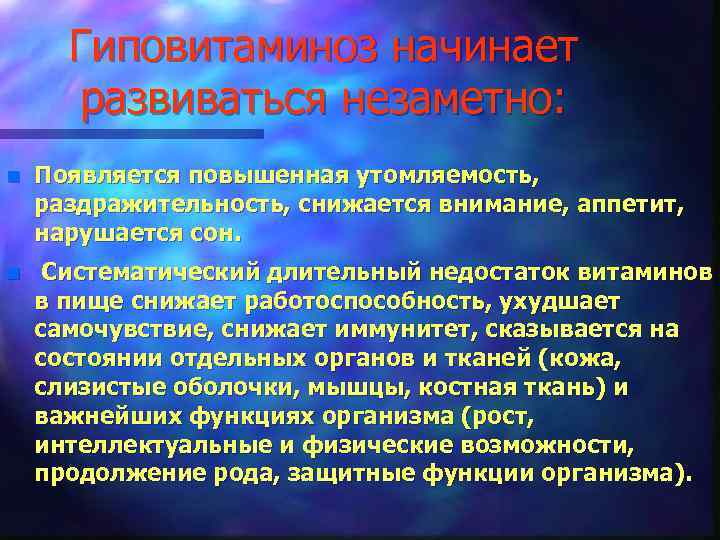 Гиповитаминоз начинает развиваться незаметно:

Появляется повышенная утомляемость, раздражительность, снижается внимание, аппетит, нарушается сон.

Систематический длительный недостаток витаминов в пище снижает работоспособность, ухудшает самочувствие, снижает иммунитет, сказывается на состоянии отдельных органов и тканей (кожа, слизистые оболочки, мышцы, костная ткань) и важнейших функциях организма (рост, интеллектуальные и физические возможности, продолжение рода, защитные функции организма).